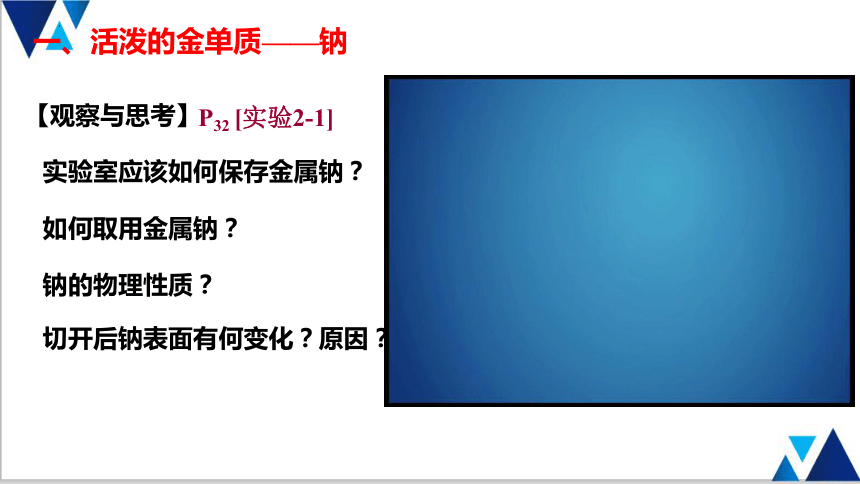 一、活泼的金单质——钠

【观察与思考】$P_{32}$ [实验2-1]

实验室应该如何保存金属钠？

如何取用金属钠？

钠的物理性质？

切开后钠表面有何变化？原因？